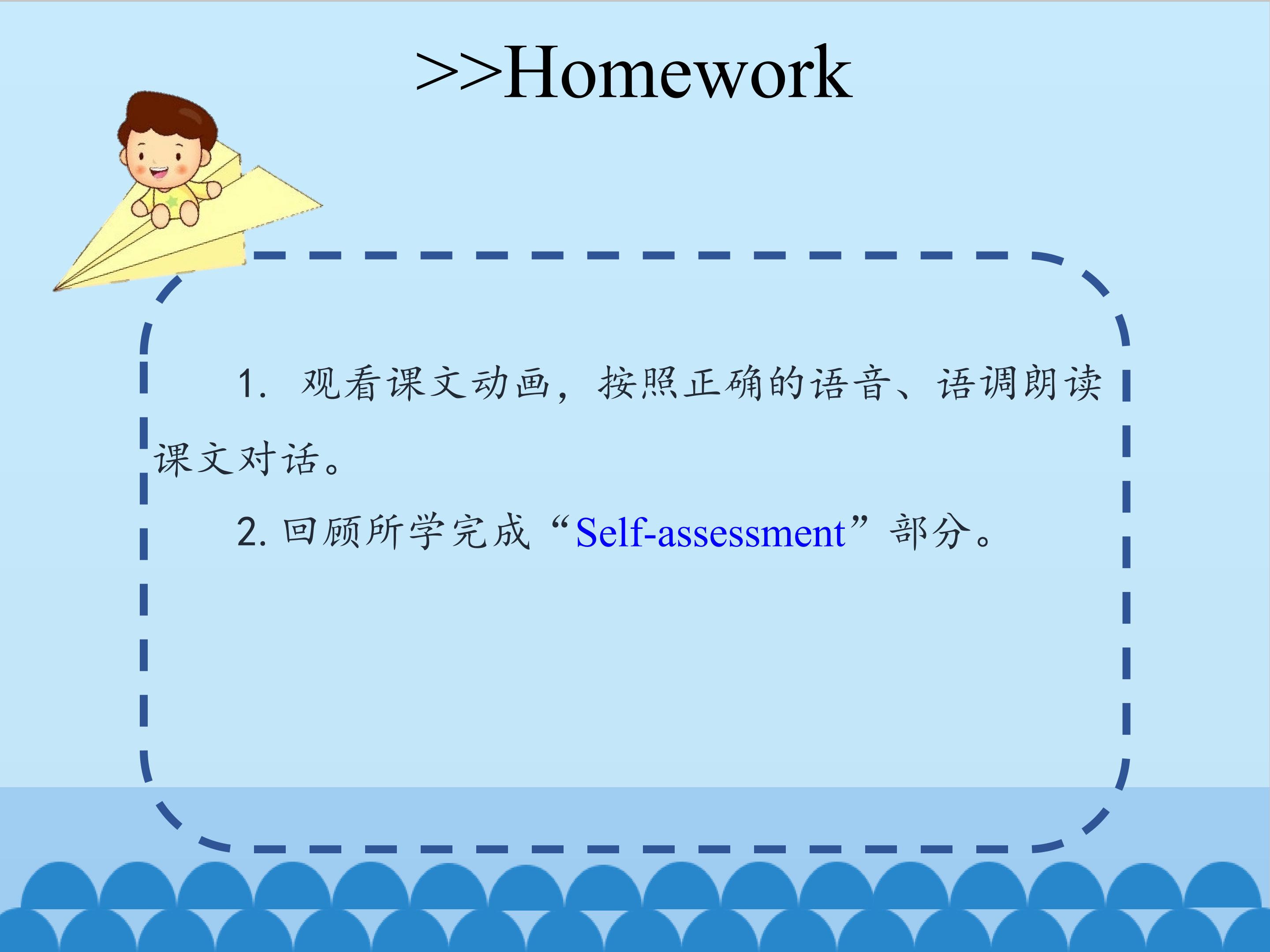 >>Homework

1. 观看课文动画，按照正确的语音、语调朗读课文对话。

2. 回顾所学完成“Self-assessment”部分。